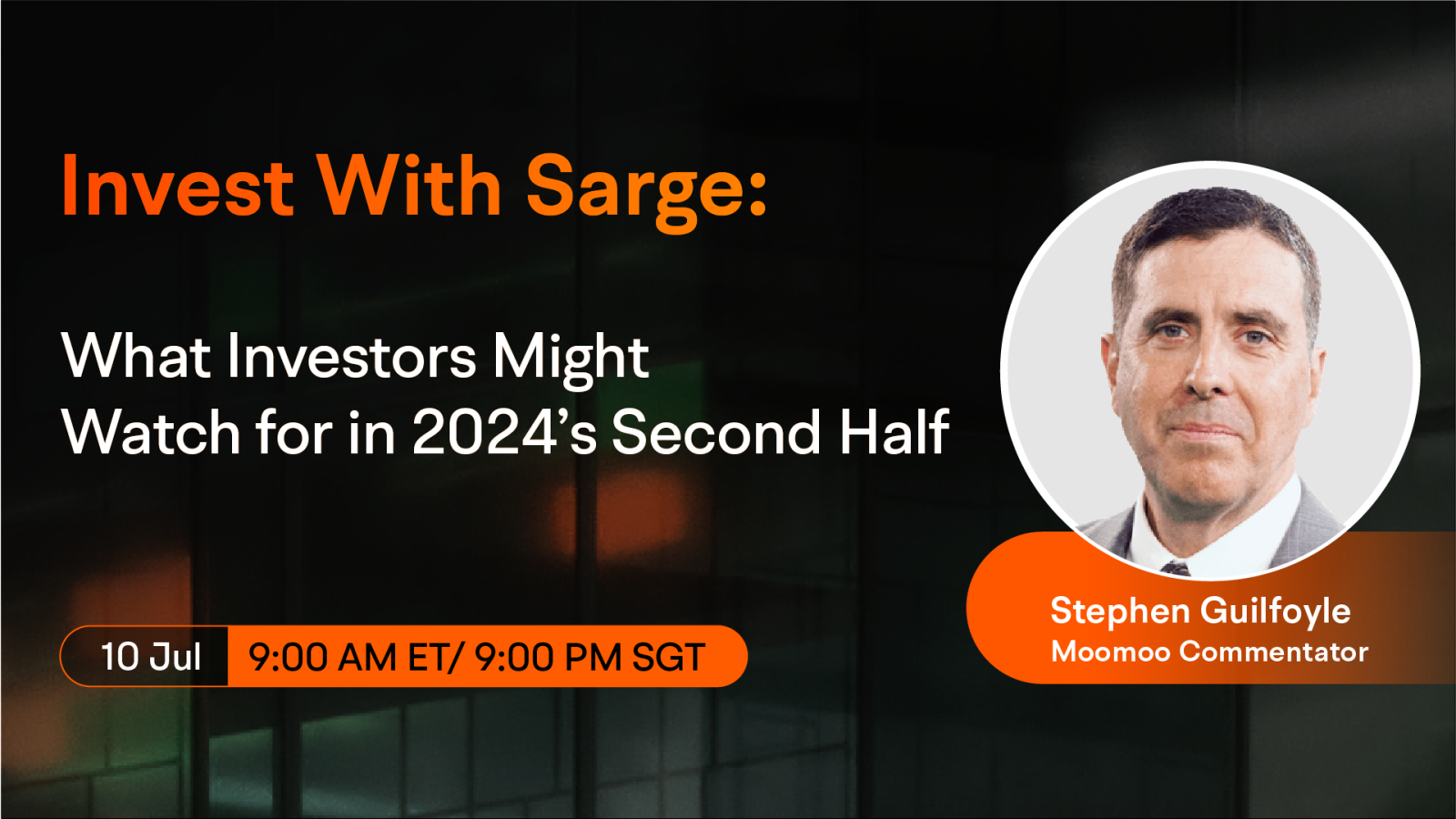 Invest With Sarge:

What Investors Might Watch for in 2024's Second Half

10 Jul 9:00 AM ET/ 9:00 PM SGT

Stephen Guilfoyle
Moomoo Commentator